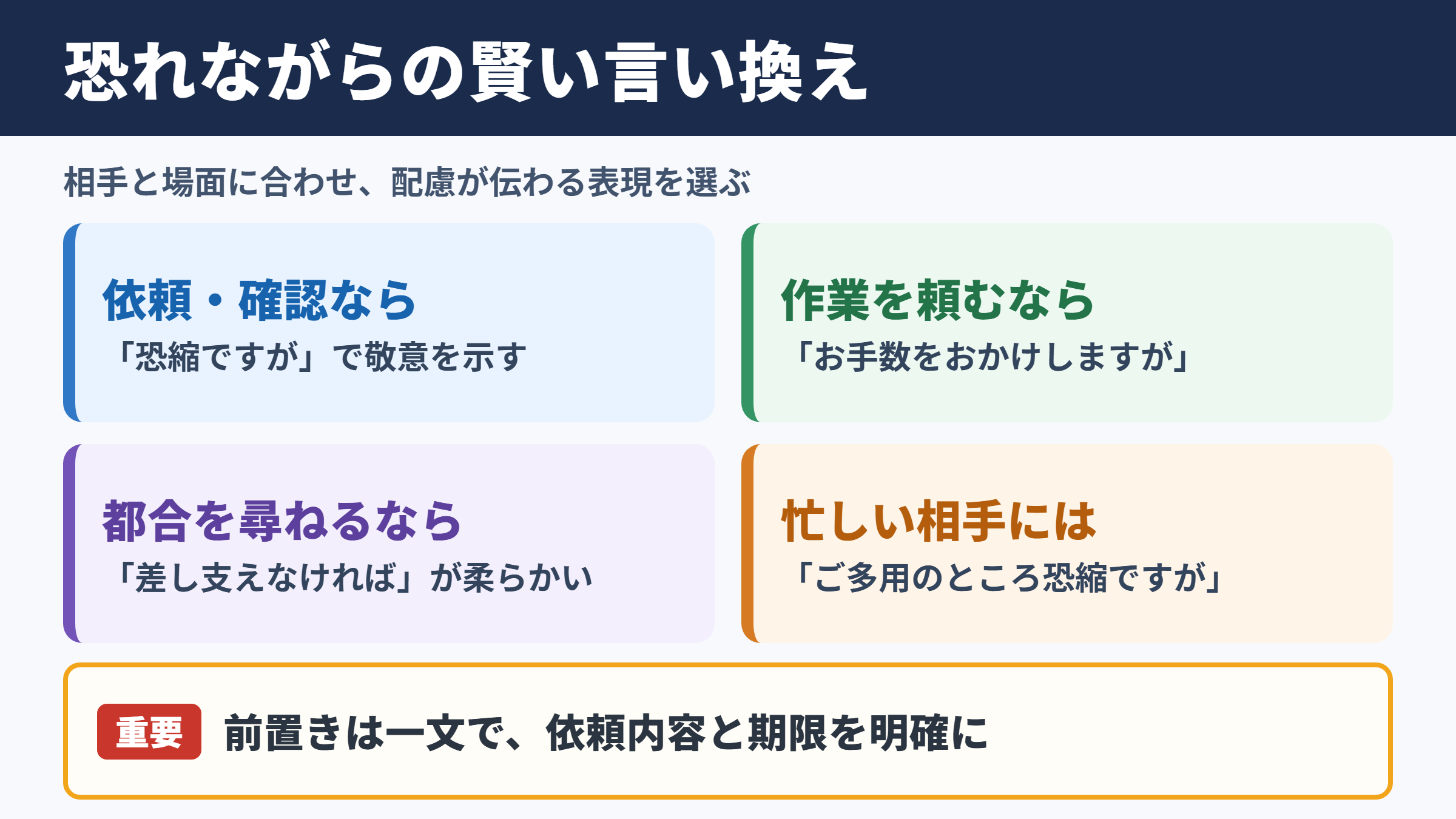 恐れながらの賢い言い換え

相手と場面に合わせ、配慮が伝わる表現を選ぶ

依頼・確認なら
「恐縮ですが」で敬意を示す

作業を頼むなら
「お手数をおかけしますが」

都合を尋ねるなら
「差し支えなければ」が柔らかい

忙しい相手には
「ご多用のところ恐縮ですが」

重要 前置きは一文で、依頼内容と期限を明確に